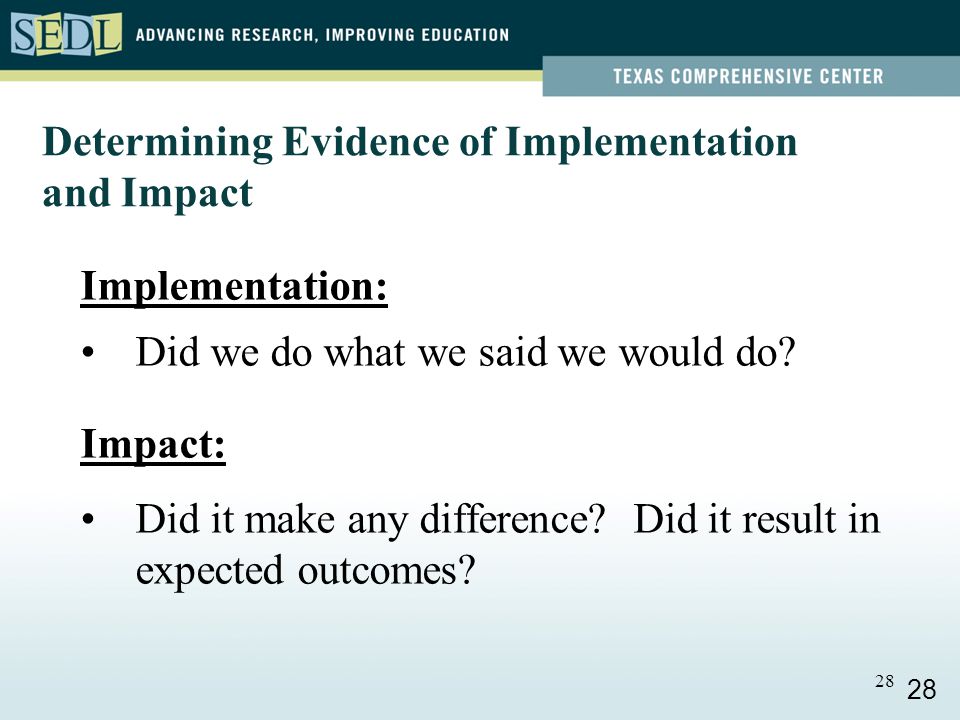 SEDL ADVANCING RESEARCH, IMPROVING EDUCATION

TEXAS COMPREHENSIVE CENTER

Determining Evidence of Implementation and Impact

Implementation:

• Did we do what we said we would do?

Impact:

• Did it make any difference? Did it result in expected outcomes?

28 28